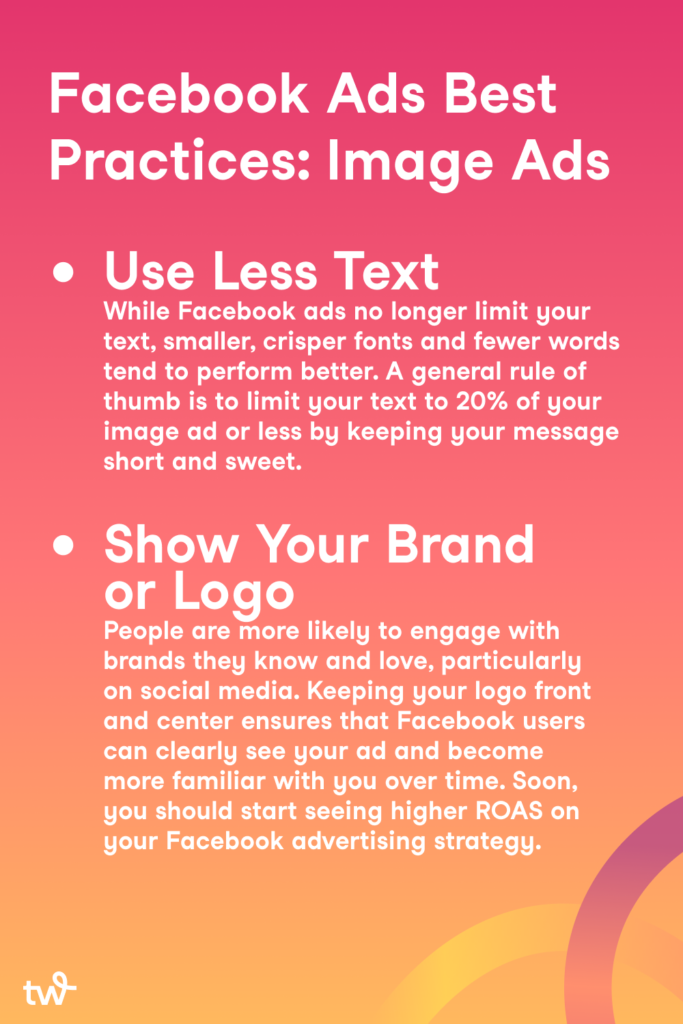 Facebook Ads Best Practices: Image Ads

• Use Less Text
While Facebook ads no longer limit your text, smaller, crisper fonts and fewer words tend to perform better. A general rule of thumb is to limit your text to 20% of your image ad or less by keeping your message short and sweet.

• Show Your Brand or Logo
People are more likely to engage with brands they know and love, particularly on social media. Keeping your logo front and center ensures that Facebook users can clearly see your ad and become more familiar with you over time. Soon, you should start seeing higher ROAS on your Facebook advertising strategy.

tw